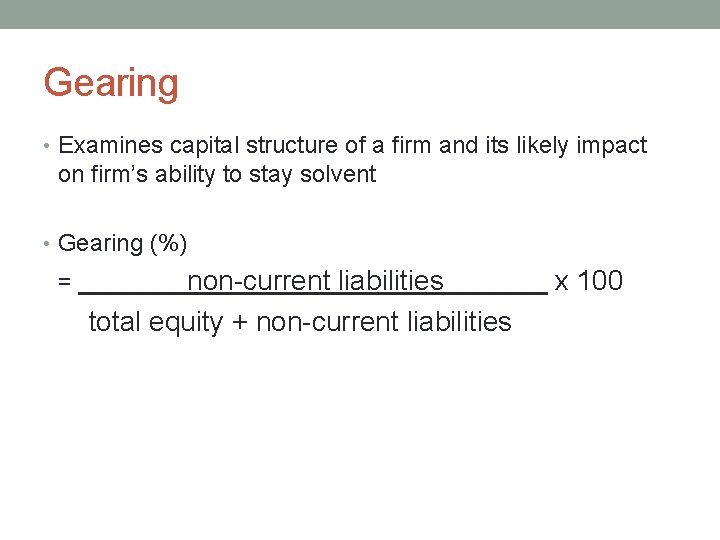 Gearing

• Examines capital structure of a firm and its likely impact on firm's ability to stay solvent

• Gearing (%)

$= \frac{\text{non-current liabilities}}{\text{total equity + non-current liabilities}} \times 100$